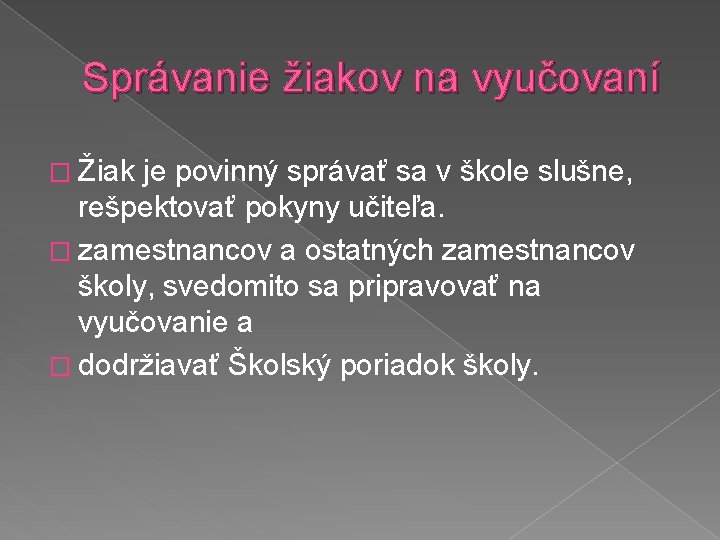 Správanie žiakov na vyučovaní

Žiak je povinný správať sa v škole slušne, rešpektovať pokyny učiteľa.

zamestnancov a ostatných zamestnancov školy, svedomito sa pripravovať na vyučovanie a

dodržiavať Školský poriadok školy.